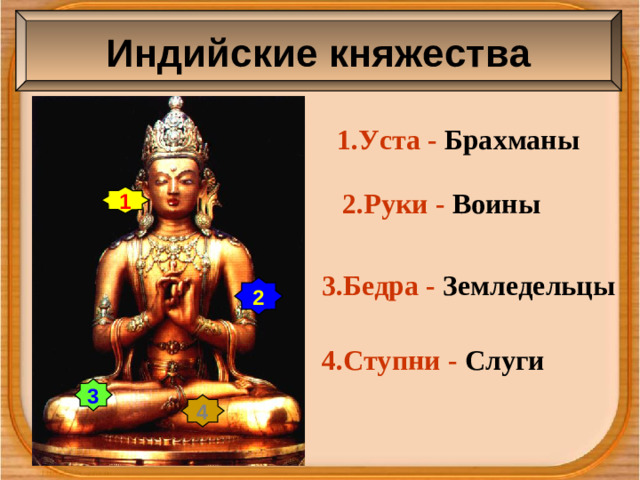 Индийские княжества

1
2
3
4

1.Уста - Брахманы

2.Руки - Воины

3.Бедра - Земледельцы

4.Ступни - Слуги